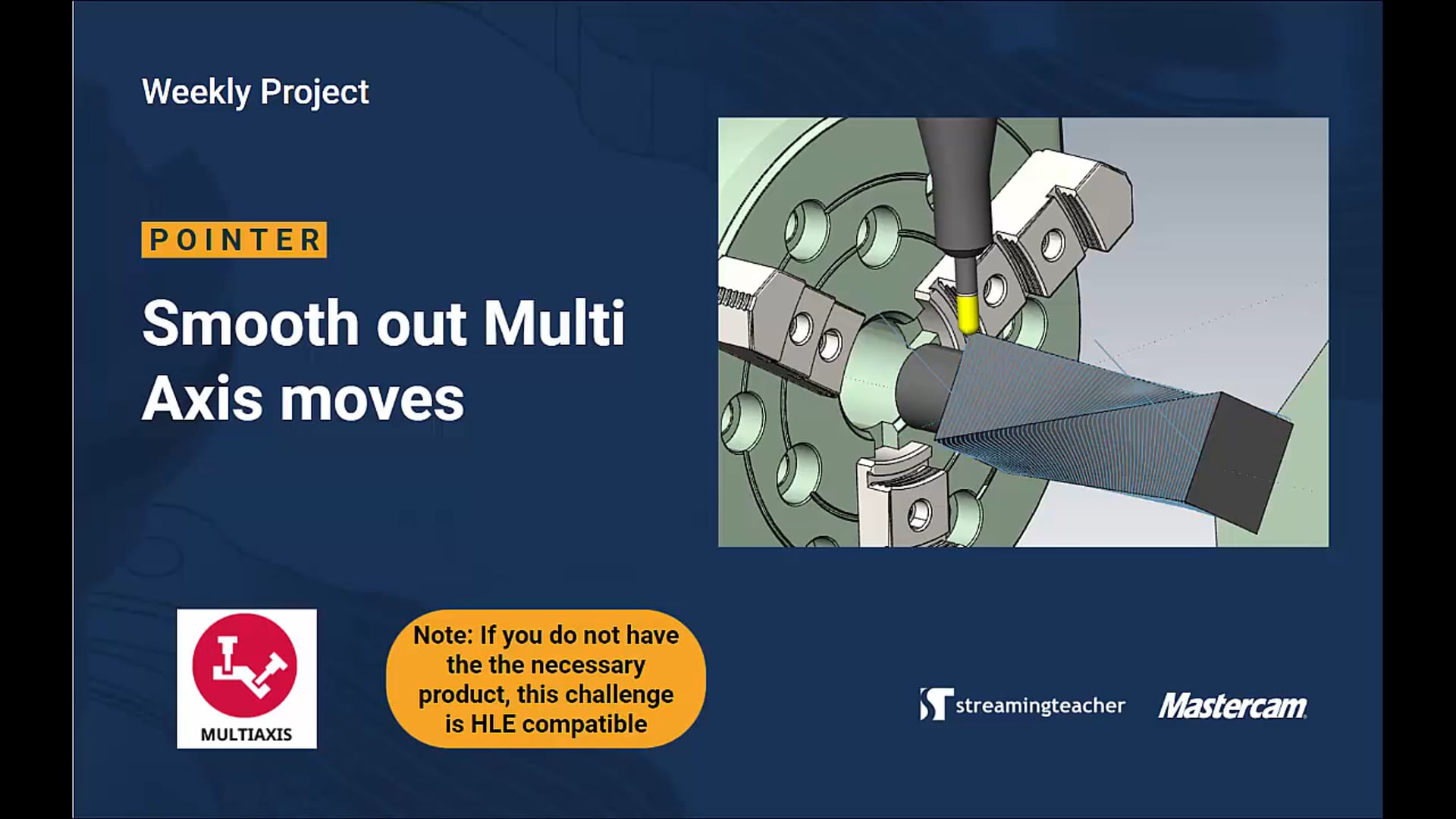 Weekly Project

POINTER

Smooth out Multi Axis moves

MULTIAXIS

Note: If you do not have the the necessary product, this challenge is HLE compatible

streamingteacher

Mastercam